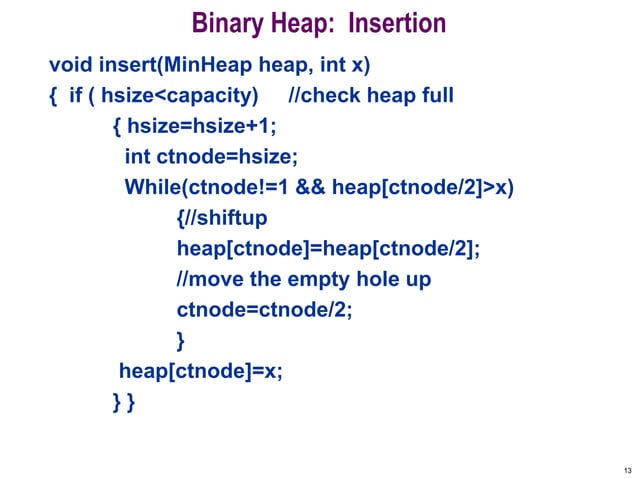 Binary Heap: Insertion

void insert(MinHeap heap, int x)
{ if ( hsize<capacity) //check heap full
{ hsize=hsize+1;
int ctnode=hsize;
While(ctnode!=1 && heap[ctnode/2]>x)
{//shiftup
heap[ctnode]=heap[ctnode/2];
//move the empty hole up
ctnode=ctnode/2;
}
heap[ctnode]=x;
} }

13